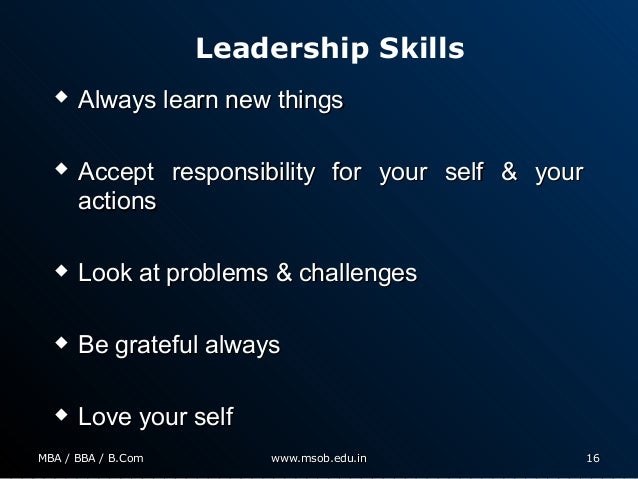 Leadership Skills

◆ Always learn new things

◆ Accept responsibility for your self & your actions

◆ Look at problems & challenges

◆ Be grateful always

◆ Love your self

MBA / BBA / B.Com

www.msob.edu.in

16